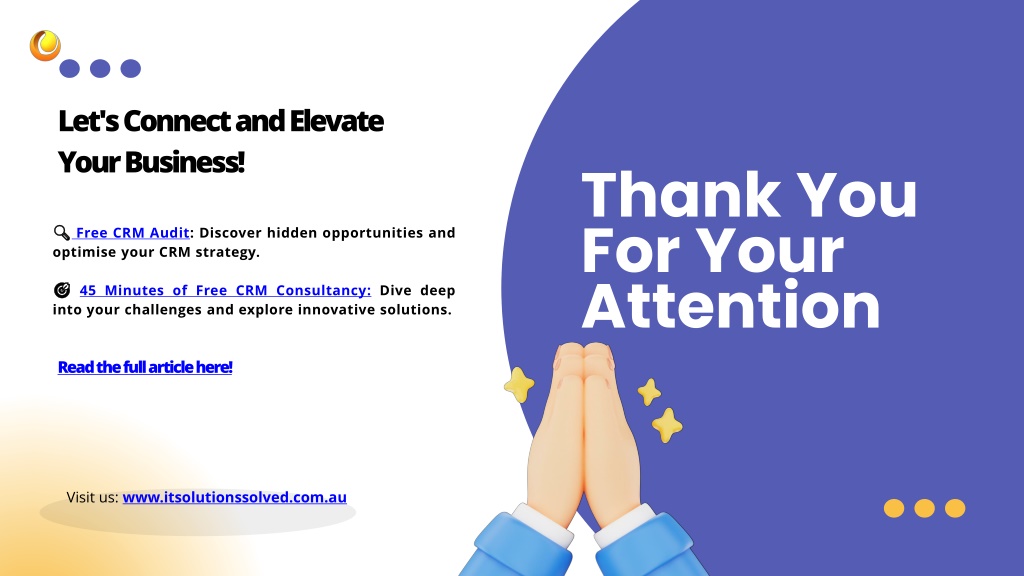 Let's Connect and Elevate Your Business!

🔍 Free CRM Audit: Discover hidden opportunities and optimise your CRM strategy.

🎯 45 Minutes of Free CRM Consultancy: Dive deep into your challenges and explore innovative solutions.

Read the full article here!

Visit us: www.itsolutionssolved.com.au

Thank You For Your Attention